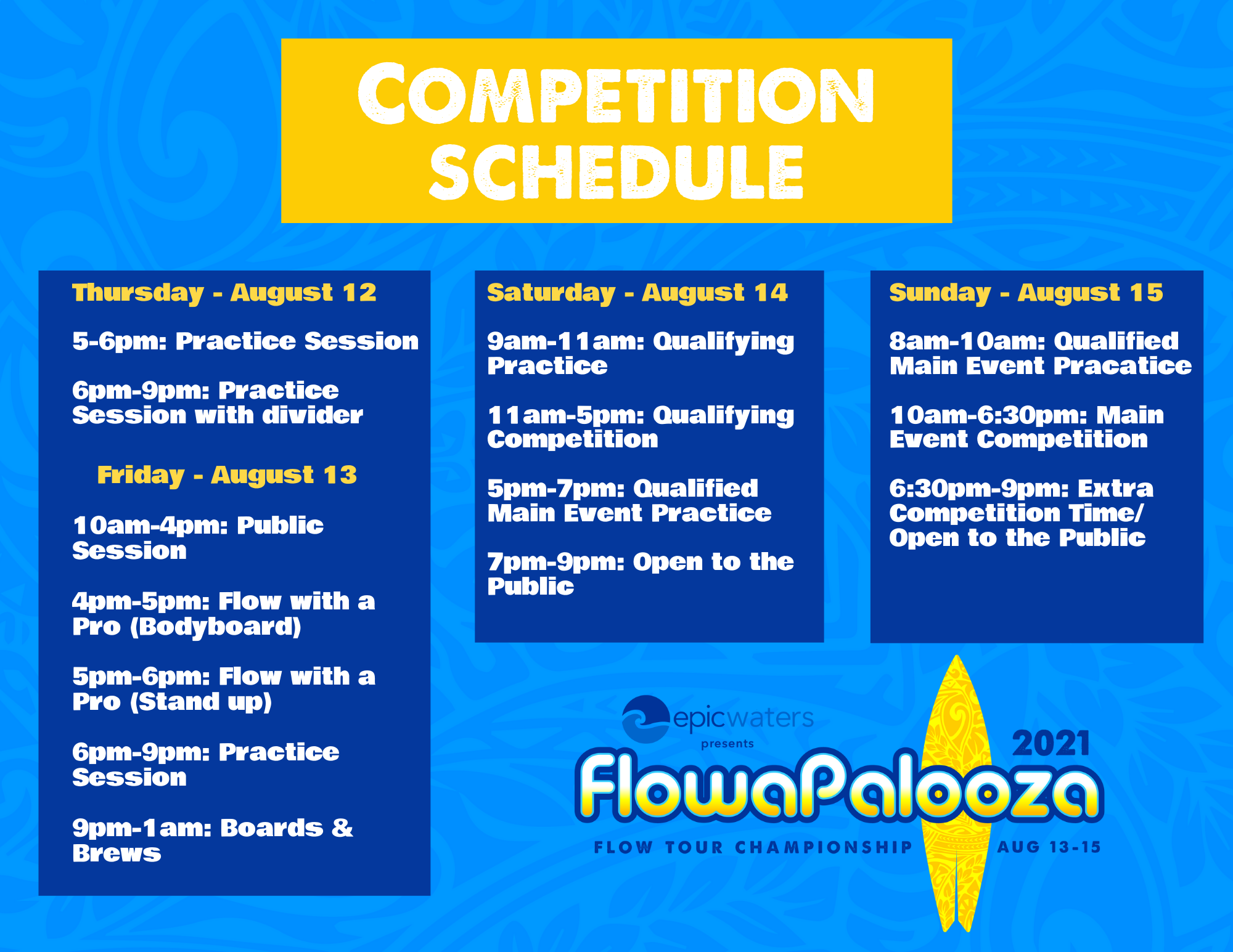 COMPETITION SCHEDULE

Thursday - August 12

5-6pm: Practice Session

6pm-9pm: Practice Session with divider

Friday - August 13

10am-4pm: Public Session

4pm-5pm: Flow with a Pro (Bodyboard)

5pm-6pm: Flow with a Pro (Stand up)

6pm-9pm: Practice Session

9pm-1am: Boards & Brews

Saturday - August 14

9am-11am: Qualifying Practice

11am-5pm: Qualifying Competition

5pm-7pm: Qualified Main Event Practice

7pm-9pm: Open to the Public

Sunday - August 15

8am-10am: Qualified Main Event Pracatice

10am-6:30pm: Main Event Competition

6:30pm-9pm: Extra Competition Time/ Open to the Public

epicwaters presents

2021

FlowaPalooza

FLOW TOUR CHAMPIONSHIP AUG 13-15